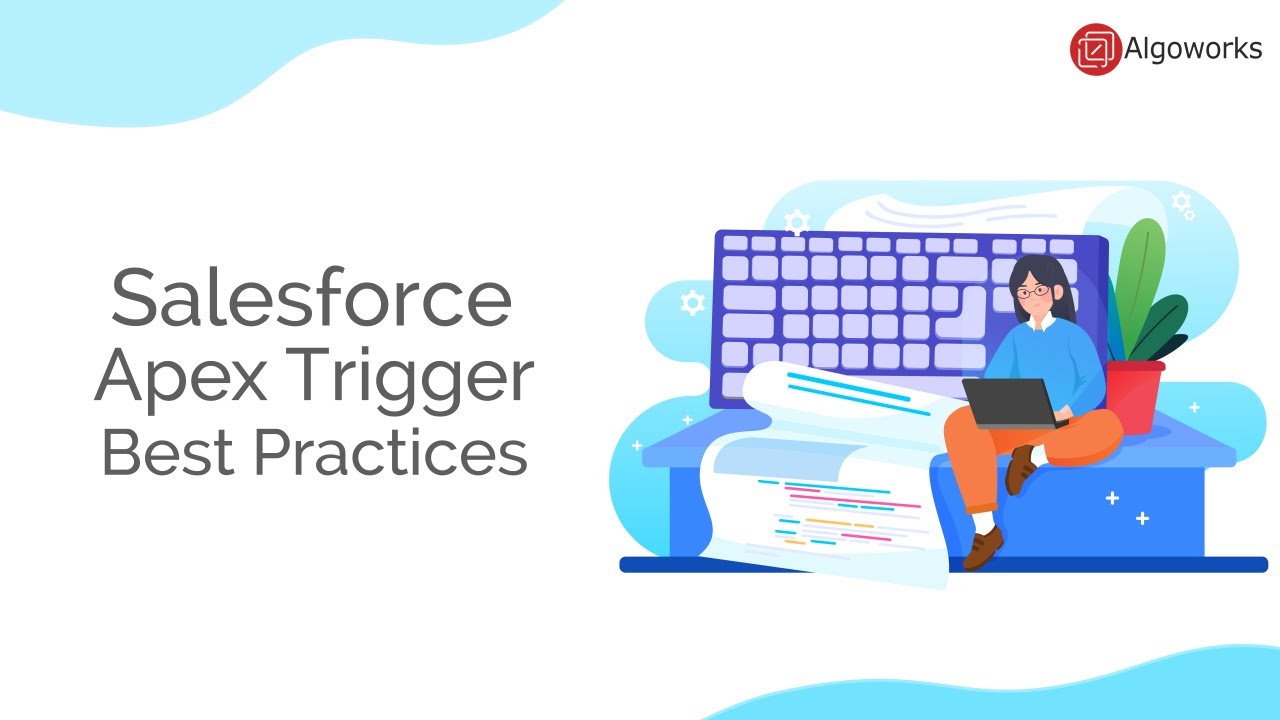 Algoworks

Salesforce Apex Trigger Best Practices